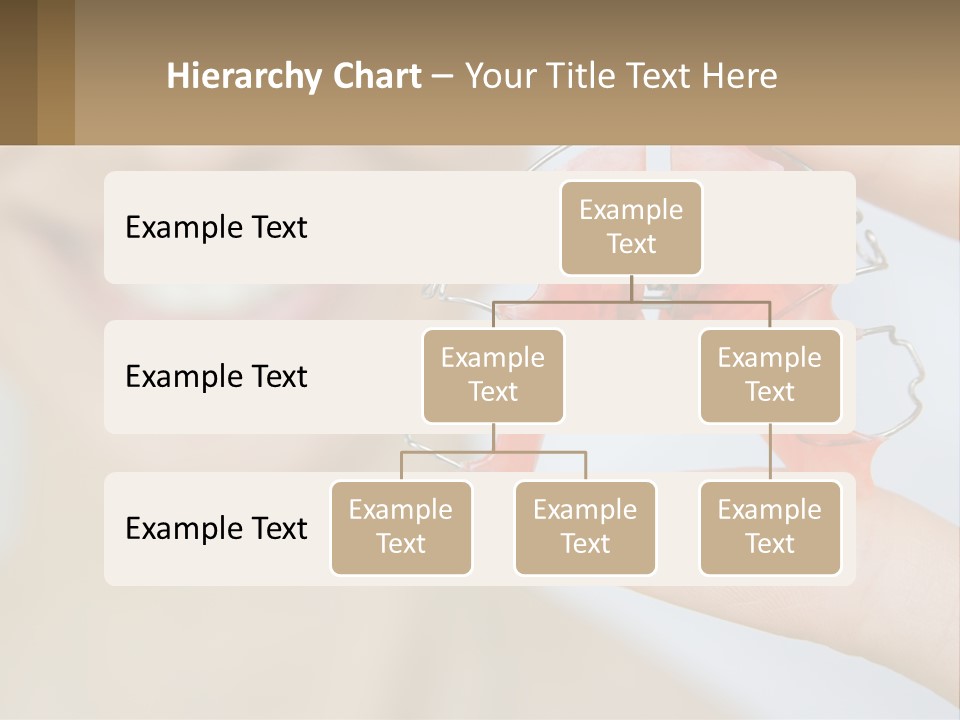 Hierarchy Chart – Your Title Text Here

Example Text

Example Text

Example Text

Example Text

Example Text

Example Text

Example Text

Example Text

Example Text